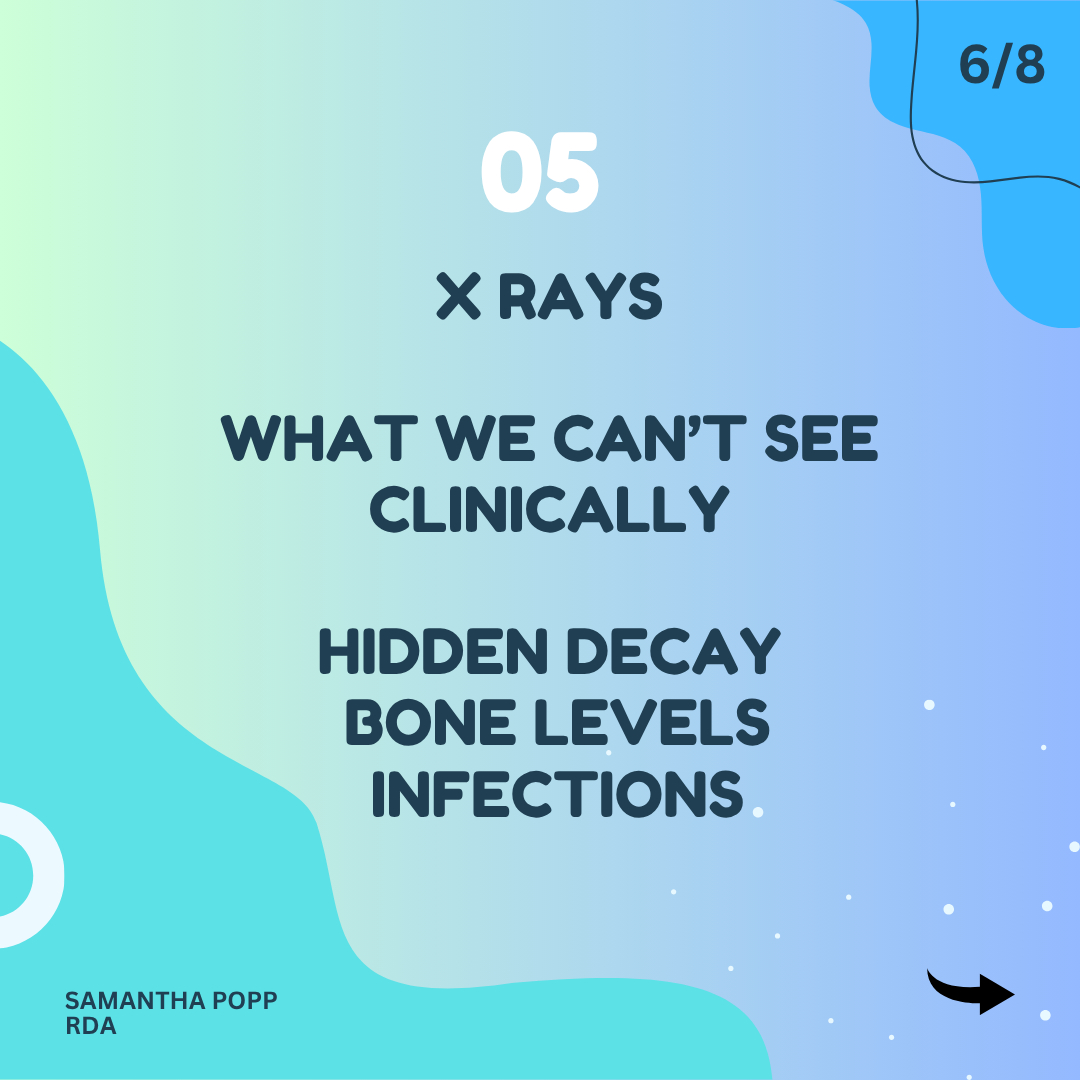 6/8

05

X RAYS

WHAT WE CAN'T SEE CLINICALLY

HIDDEN DECAY
BONE LEVELS
INFECTIONS

SAMANTHA POPP
RDA